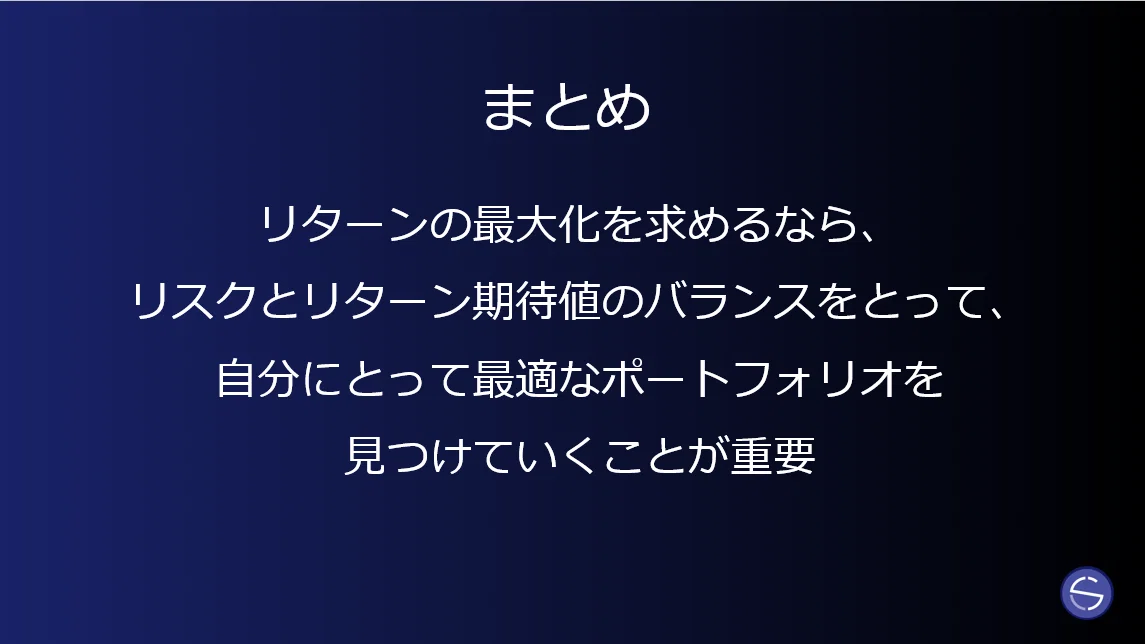 まとめ

リターンの最大化を求めるなら、
リスクとリターン期待値のバランスをとって、
自分にとって最適なポートフォリオを
見つけていくことが重要